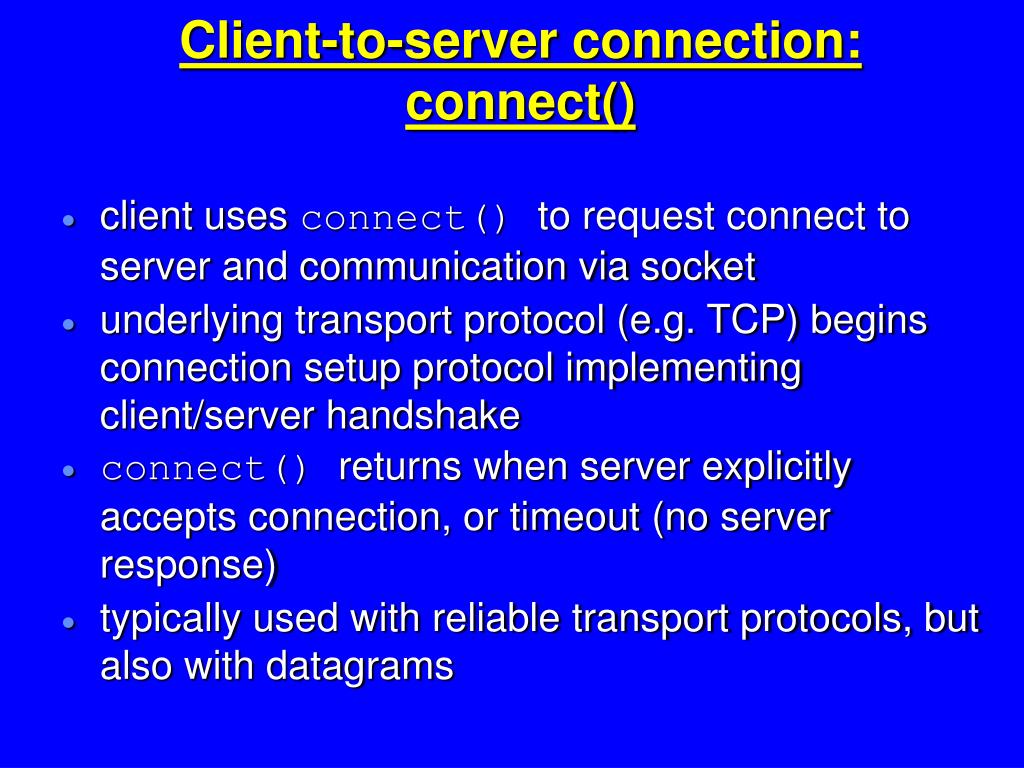 Client-to-server connection: connect()

• client uses connect() to request connect to server and communication via socket
• underlying transport protocol (e.g. TCP) begins connection setup protocol implementing client/server handshake
• connect() returns when server explicitly accepts connection, or timeout (no server response)
• typically used with reliable transport protocols, but also with datagrams